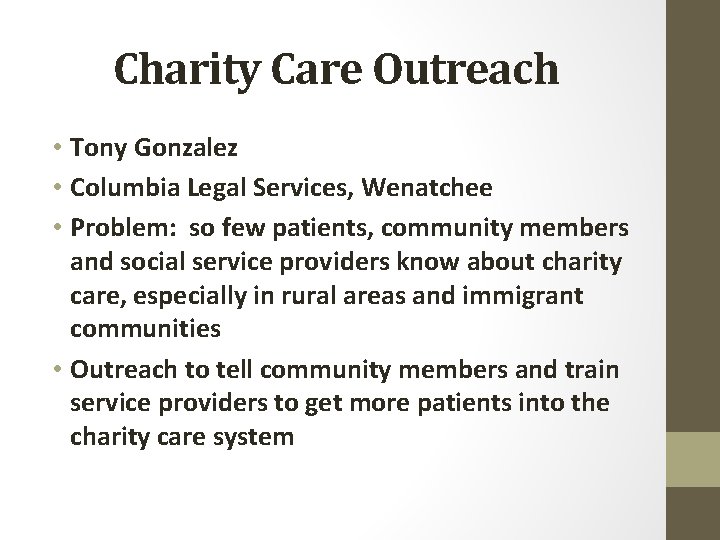 Charity Care Outreach

• Tony Gonzalez
• Columbia Legal Services, Wenatchee
• Problem: so few patients, community members and social service providers know about charity care, especially in rural areas and immigrant communities
• Outreach to tell community members and train service providers to get more patients into the charity care system